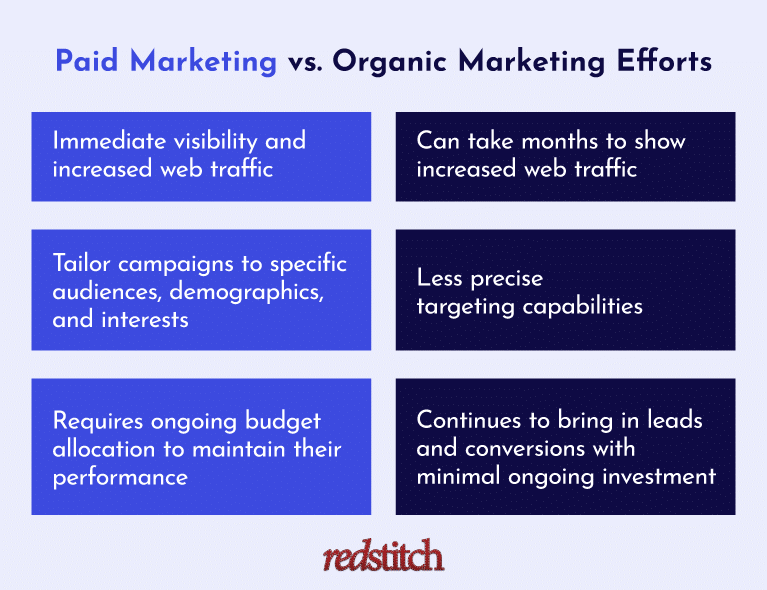 Paid Marketing vs. Organic Marketing Efforts

Immediate visibility and increased web traffic

Tailor campaigns to specific audiences, demographics, and interests

Requires ongoing budget allocation to maintain their performance

Can take months to show increased web traffic

Less precise targeting capabilities

Continues to bring in leads and conversions with minimal ongoing investment

redstitch